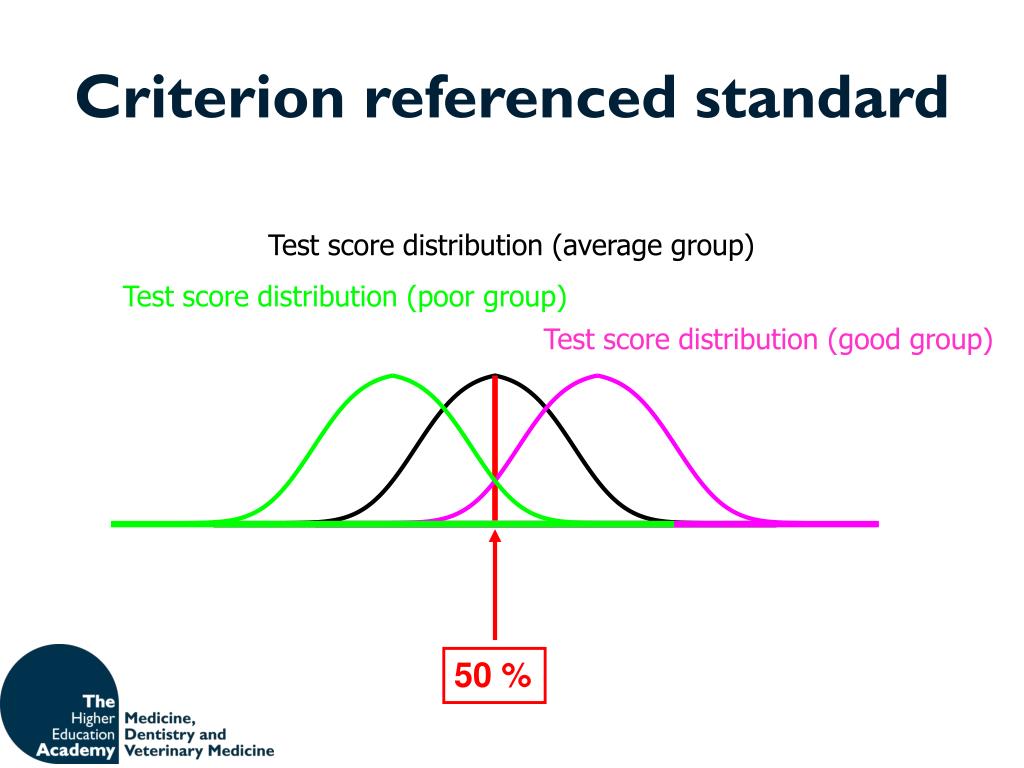 Criterion referenced standard

Test score distribution (average group)

Test score distribution (poor group)

Test score distribution (good group)

50 %

The Higher Education Academy

Medicine, Dentistry and Veterinary Medicine